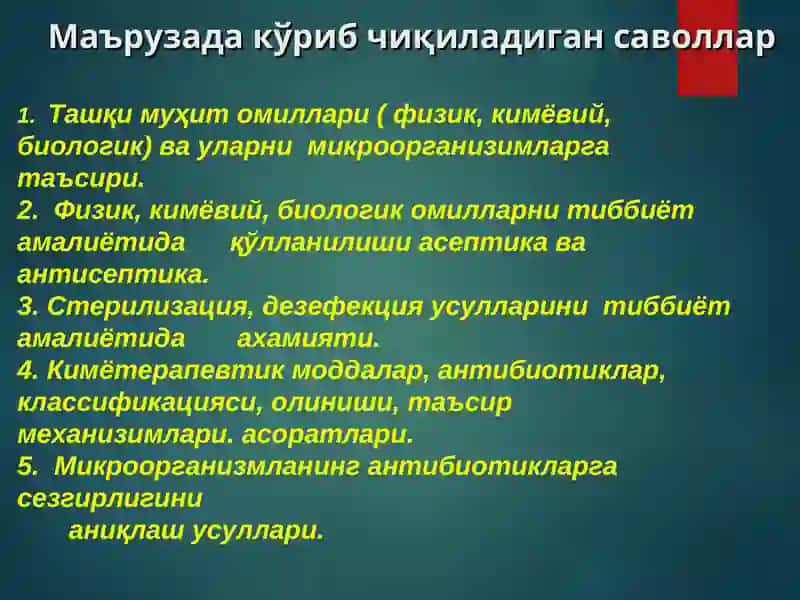 Маърузада кўриб чиқиладиган саволлар

1. Ташқи муҳит омиллари ( физик, кимёвий, биологик) ва уларни микроорганизимларга таъсири.
2. Физик, кимёвий, биологик омилларни тиббиёт амалиётида қўлланилиши асептика ва антисептика.
3. Стерилизация, дезефекция усулларини тиббиёт амалиётида ахамияти.
4. Кимётерапевтик моддалар, антибиотиклар, классификацияси, олиниши, таъсир механизимлари. асоратлари.
5. Микроорганизмланинг антибиотикларга сезгирлигини аниқлаш усуллари.